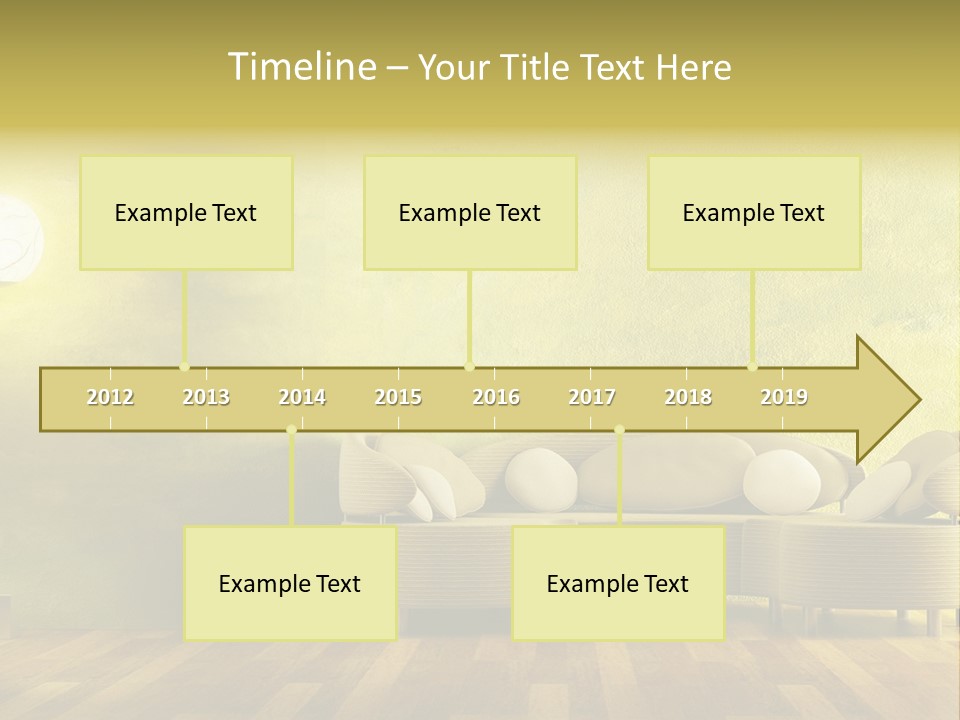 Timeline – Your Title Text Here

Example Text

Example Text

Example Text

2012 2013 2014 2015 2016 2017 2018 2019

Example Text

Example Text